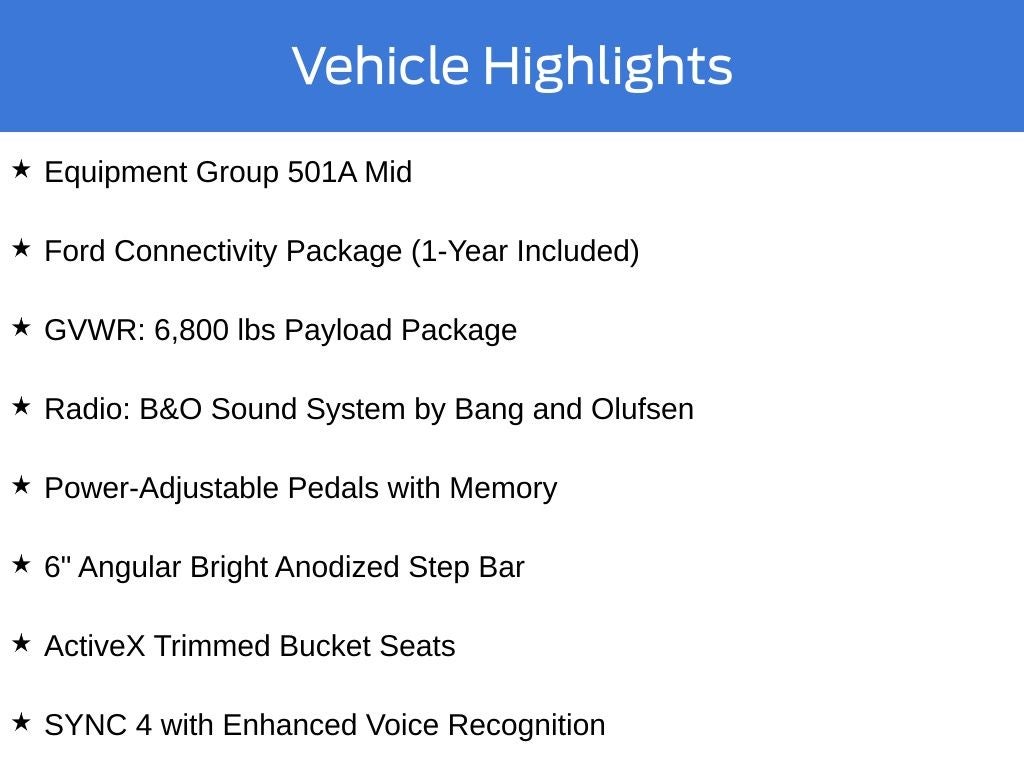 Vehicle Highlights

★ Equipment Group 501A Mid

★ Ford Connectivity Package (1-Year Included)

★ GVWR: 6,800 lbs Payload Package

★ Radio: B&O Sound System by Bang and Olufsen

★ Power-Adjustable Pedals with Memory

★ 6" Angular Bright Anodized Step Bar

★ ActiveX Trimmed Bucket Seats

★ SYNC 4 with Enhanced Voice Recognition